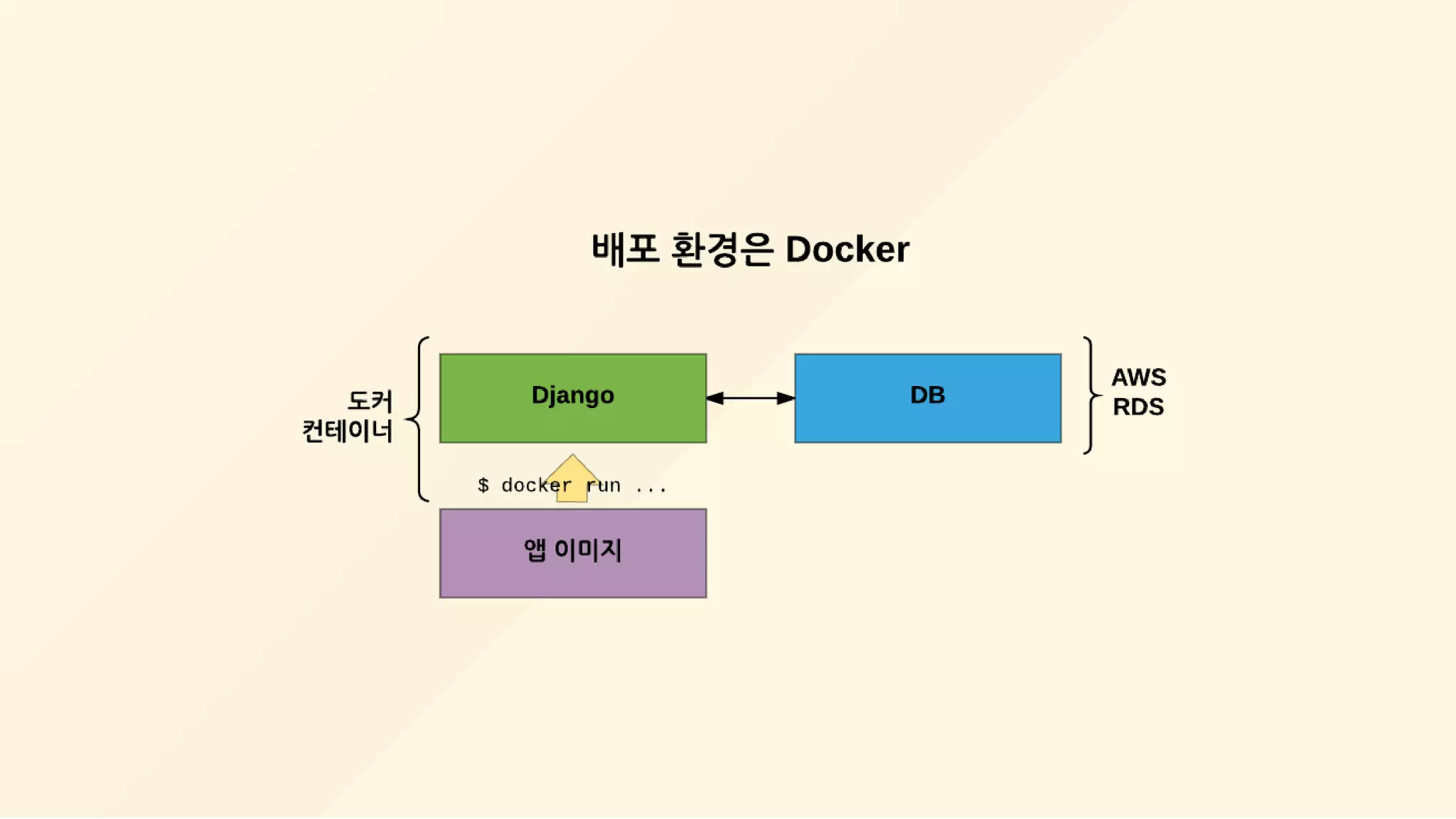 배포 환경은 Docker

도커 컨테이너

Django

DB

AWS RDS

$ docker run ...

앱 이미지